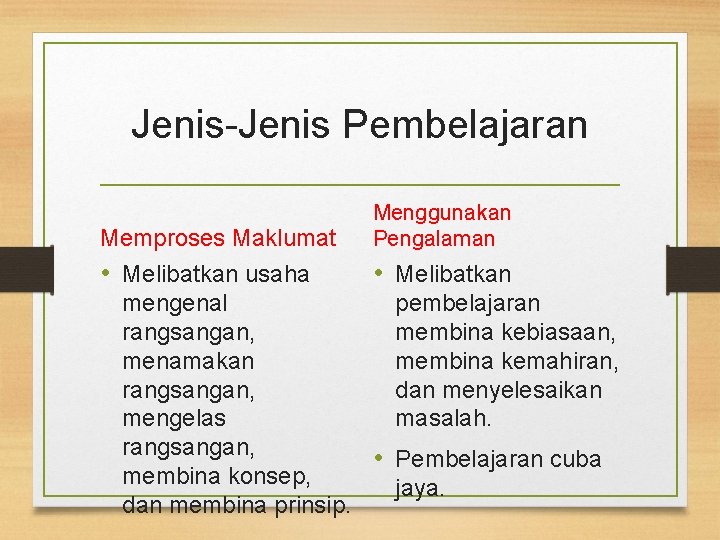 Jenis-Jenis Pembelajaran

Memproses Maklumat

• Melibatkan usaha mengenal rangsangan, menamakan rangsangan, mengelas rangsangan, membina konsep, dan membina prinsip.

Menggunakan Pengalaman

• Melibatkan pembelajaran membina kebiasaan, membina kemahiran, dan menyelesaikan masalah.

• Pembelajaran cuba jaya.